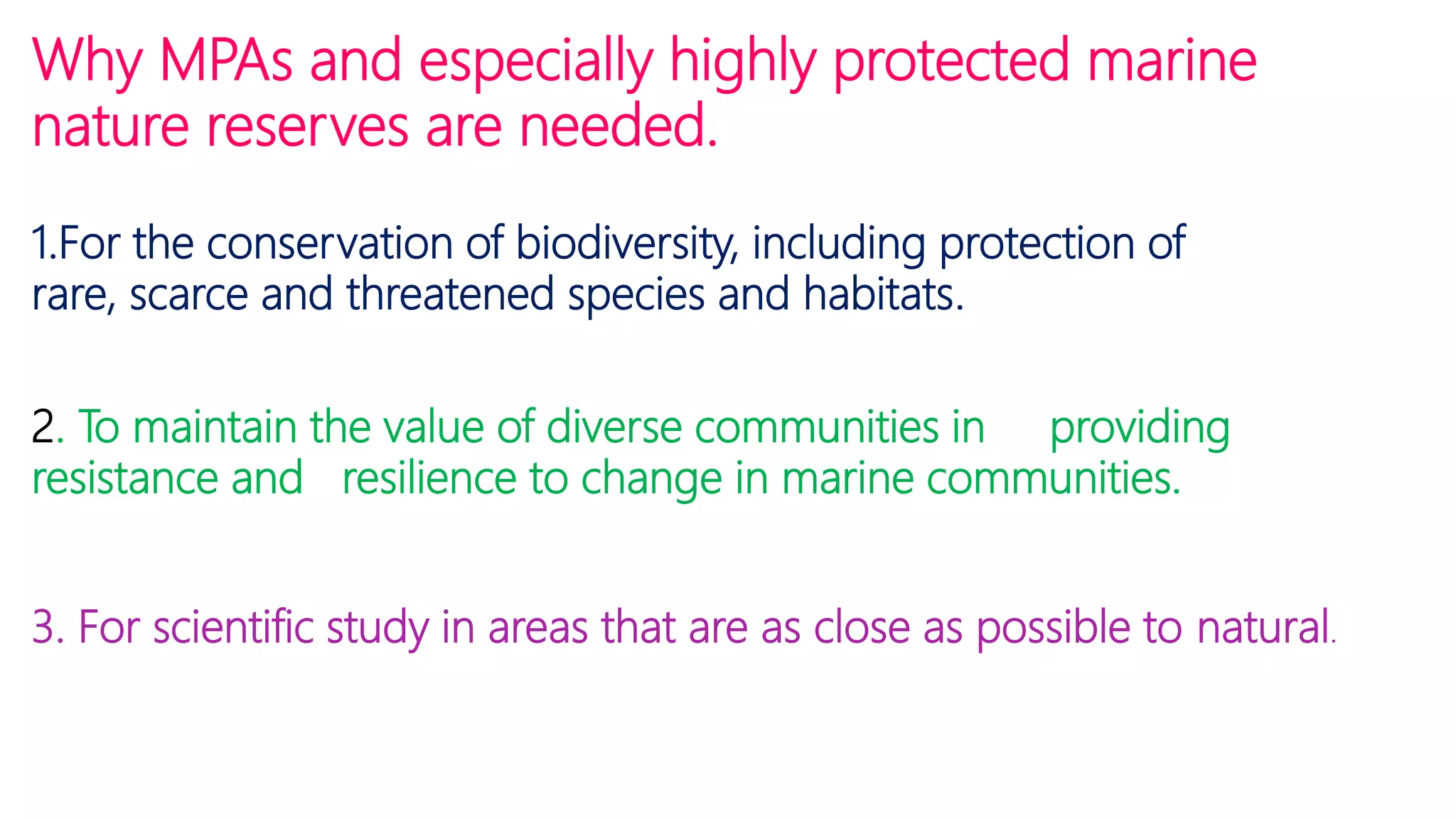 Why MPAs and especially highly protected marine nature reserves are needed.

1.For the conservation of biodiversity, including protection of rare, scarce and threatened species and habitats.

2. To maintain the value of diverse communities in providing resistance and resilience to change in marine communities.

3. For scientific study in areas that are as close as possible to natural.